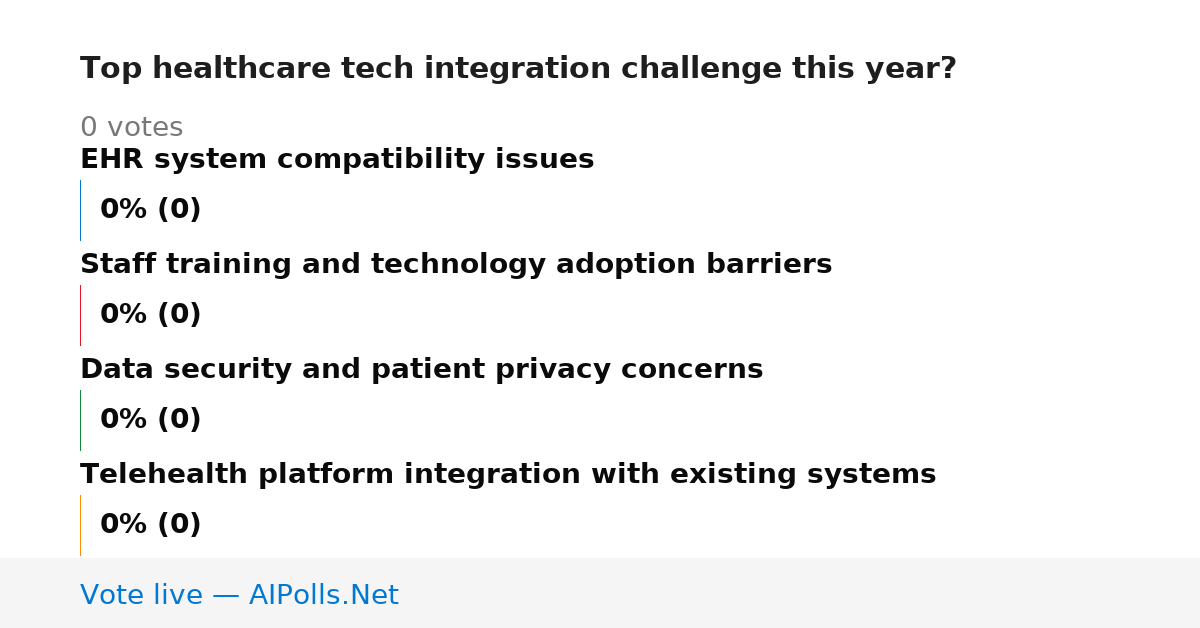 Top healthcare tech integration challenge this year?

0 votes

EHR system compatibility issues

0% (0)

Staff training and technology adoption barriers

0% (0)

Data security and patient privacy concerns

0% (0)

Telehealth platform integration with existing systems

0% (0)

Vote live — AIPolls.Net